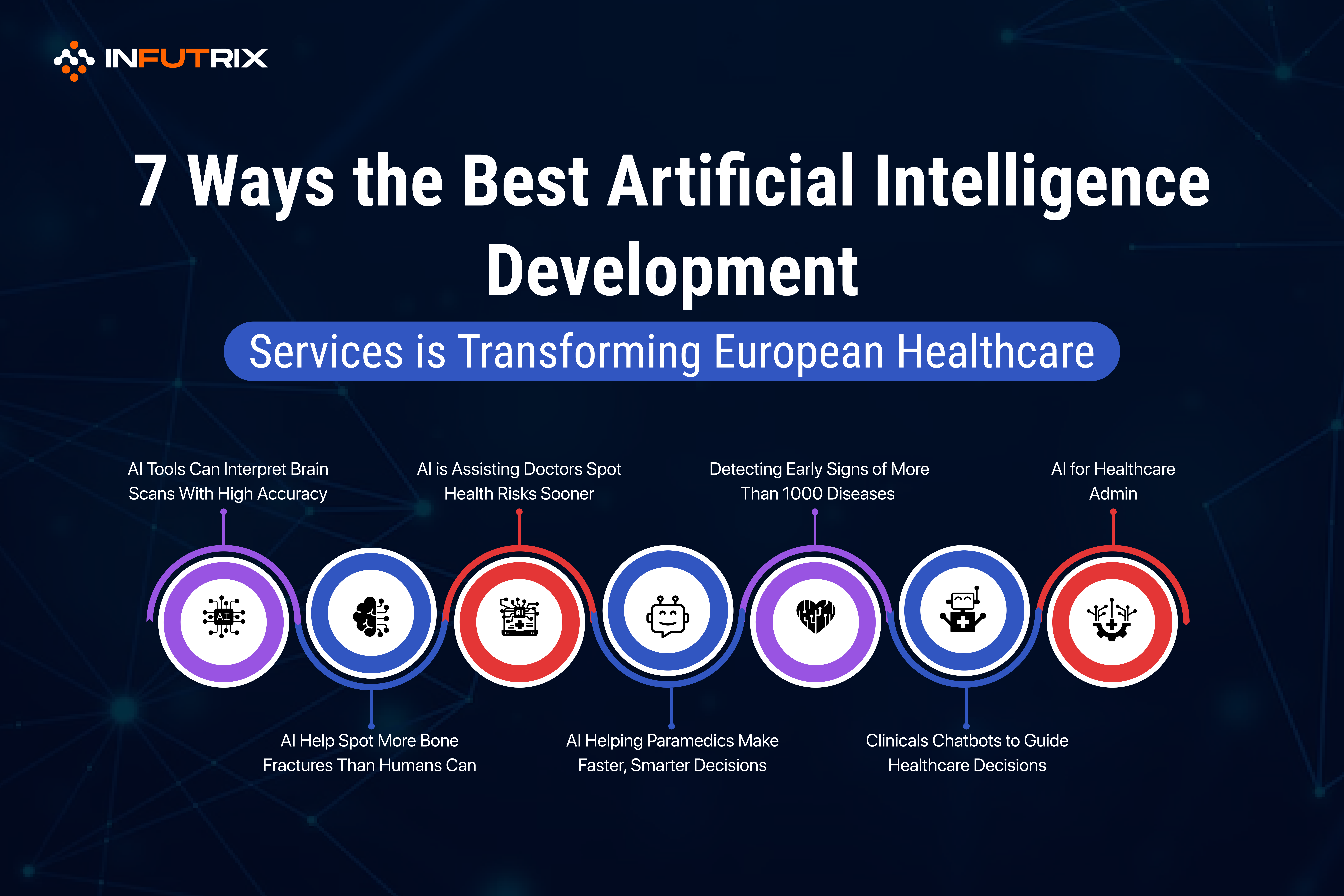 INFUTRIX

7 Ways the Best Artificial Intelligence Development

Services is Transforming European Healthcare

AI Tools Can Interpret Brain Scans With High Accuracy

AI is Assisting Doctors Spot Health Risks Sooner

Detecting Early Signs of More Than 1000 Diseases

AI for Healthcare Admin

AI

AI

AI Help Spot More Bone Fractures Than Humans Can

AI Helping Paramedics Make Faster, Smarter Decisions

Clinicals Chatbots to Guide Healthcare Decisions